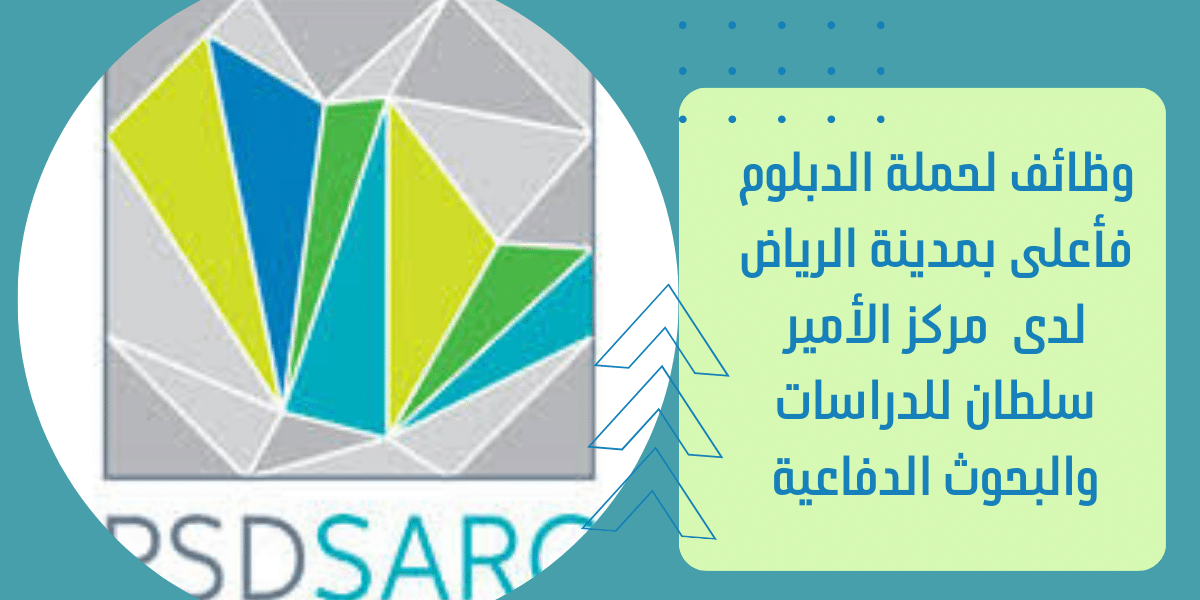 PSDSARC

وظائف لحملة الدبلوم فأعلى بمدينة الرياض لدى مركز الأمير سلطان للدراسات والبحوث الدفاعية